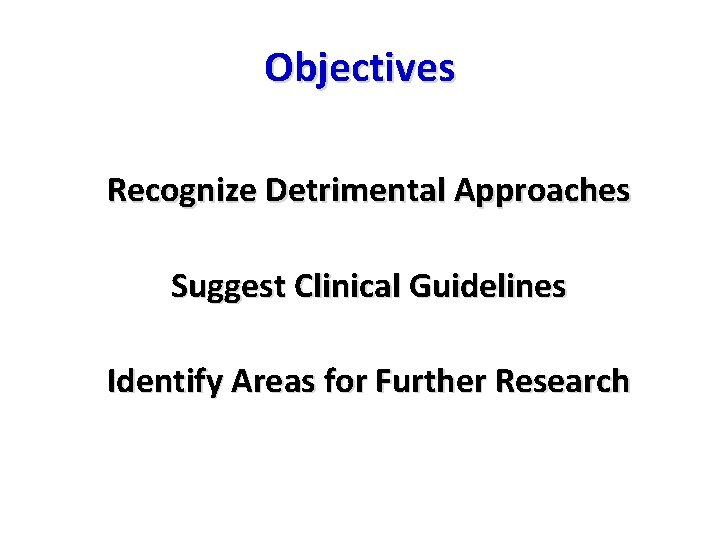 Objectives

Recognize Detrimental Approaches

Suggest Clinical Guidelines

Identify Areas for Further Research